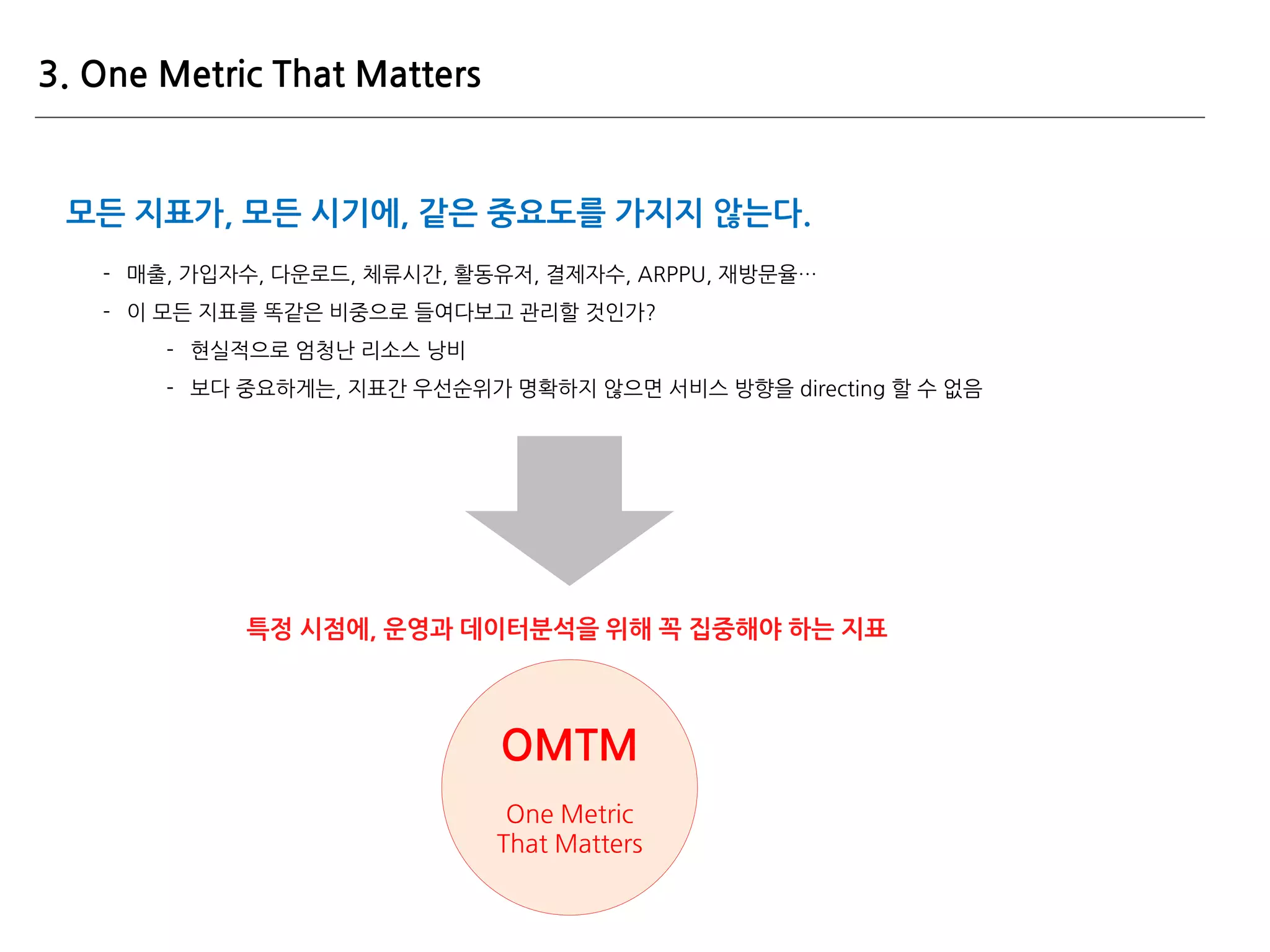 3. One Metric That Matters

모든 지표가, 모든 시기에, 같은 중요도를 가지지 않는다.

- 매출, 가입자수, 다운로드, 체류시간, 활동유저, 결제자수, ARPPU, 재방문율…
- 이 모든 지표를 똑같은 비중으로 들여다보고 관리할 것인가?
  - 현실적으로 엄청난 리소스 낭비
  - 보다 중요하게는, 지표간 우선순위가 명확하지 않으면 서비스 방향을 directing 할 수 없음

특정 시점에, 운영과 데이터분석을 위해 꼭 집중해야 하는 지표

OMTM

One Metric That Matters